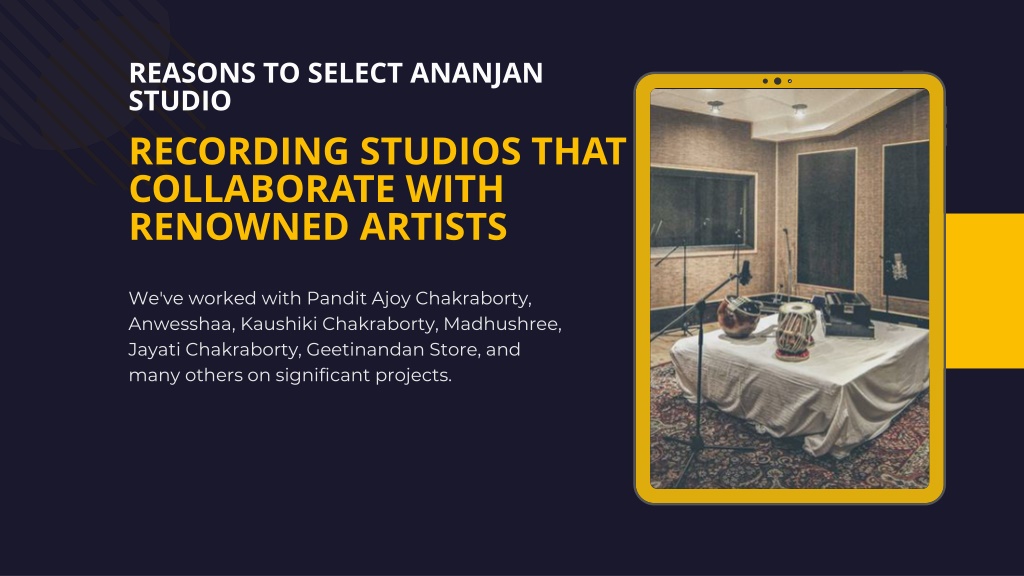 REASONS TO SELECT ANANJAN STUDIO

RECORDING STUDIOS THAT COLLABORATE WITH RENOWNED ARTISTS

We've worked with Pandit Ajoy Chakraborty, Anwesshaa, Kaushiki Chakraborty, Madhushree, Jayati Chakraborty, Geetinandan Store, and many others on significant projects.